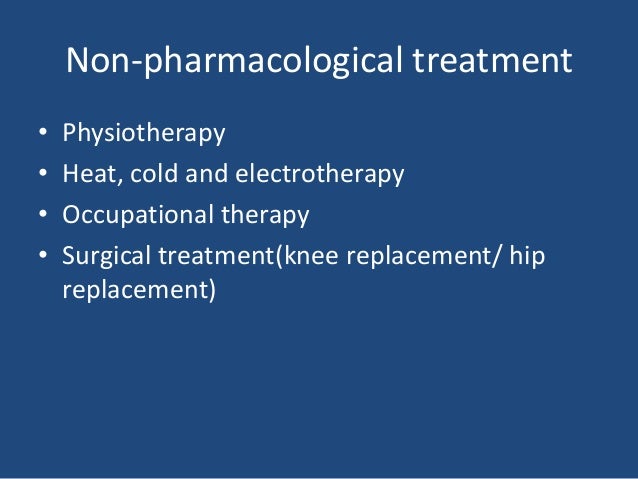 Non-pharmacological treatment

• Physiotherapy
• Heat, cold and electrotherapy
• Occupational therapy
• Surgical treatment(knee replacement/ hip replacement)